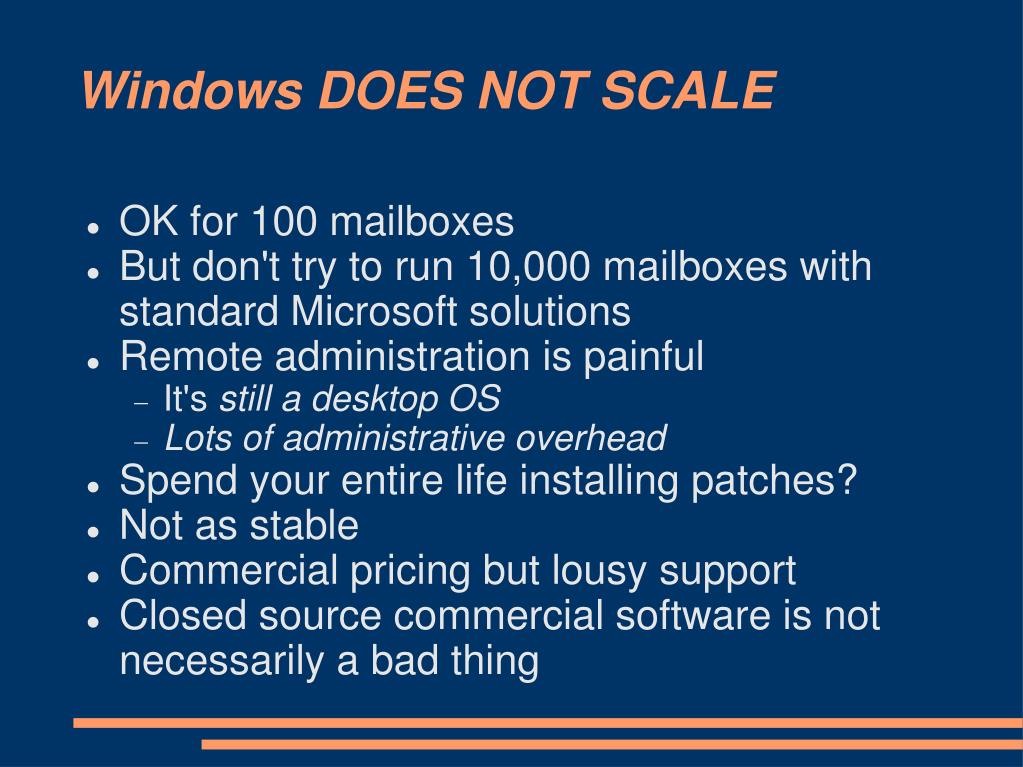 Windows DOES NOT SCALE

- OK for 100 mailboxes
- But don't try to run 10,000 mailboxes with standard Microsoft solutions
- Remote administration is painful
  - It's still a desktop OS
  - Lots of administrative overhead
- Spend your entire life installing patches?
- Not as stable
- Commercial pricing but lousy support
- Closed source commercial software is not necessarily a bad thing